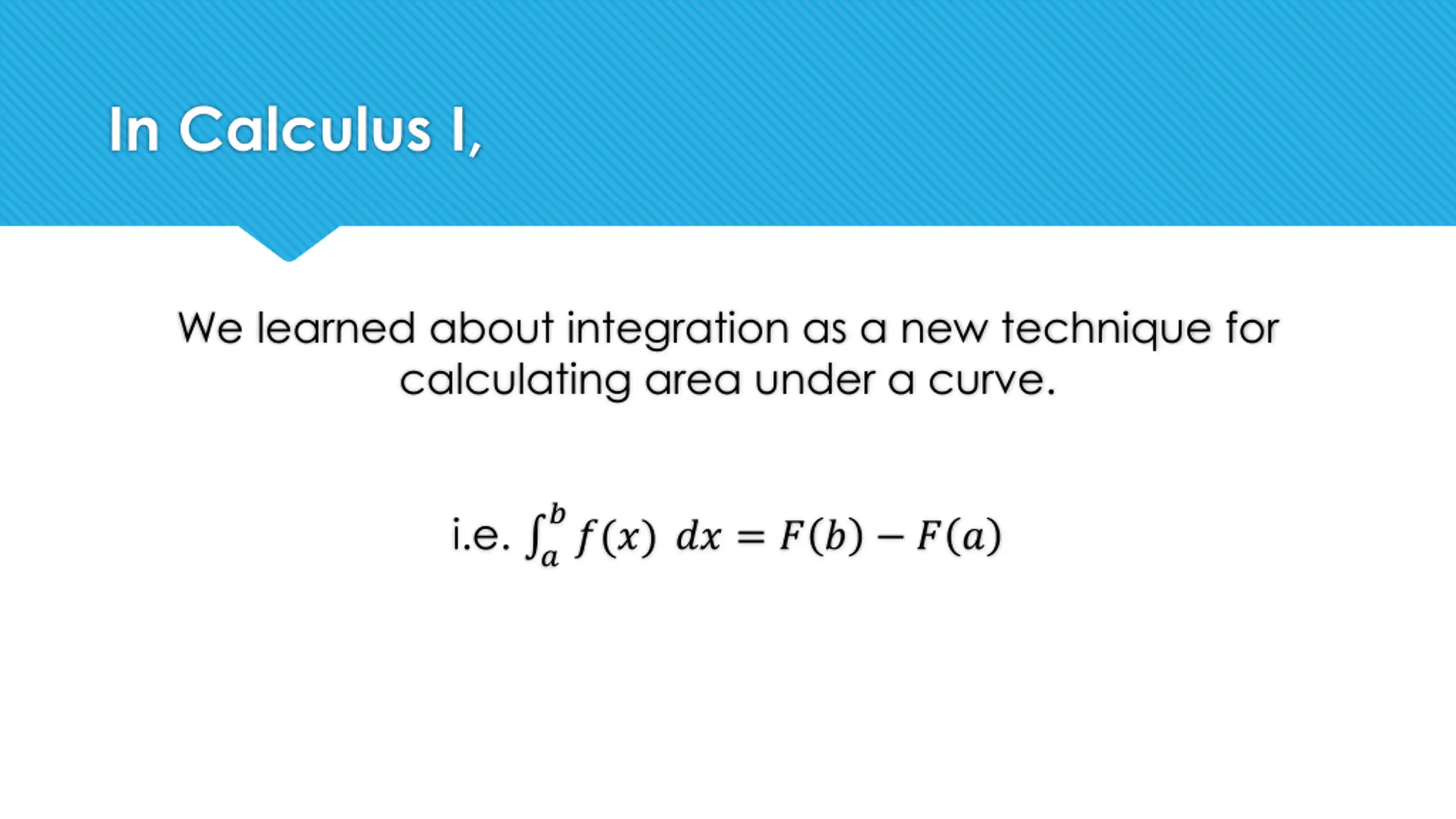 In Calculus I,

We learned about integration as a new technique for calculating area under a curve.

i.e. $\int_a^b f(x)\ dx = F(b) - F(a)$